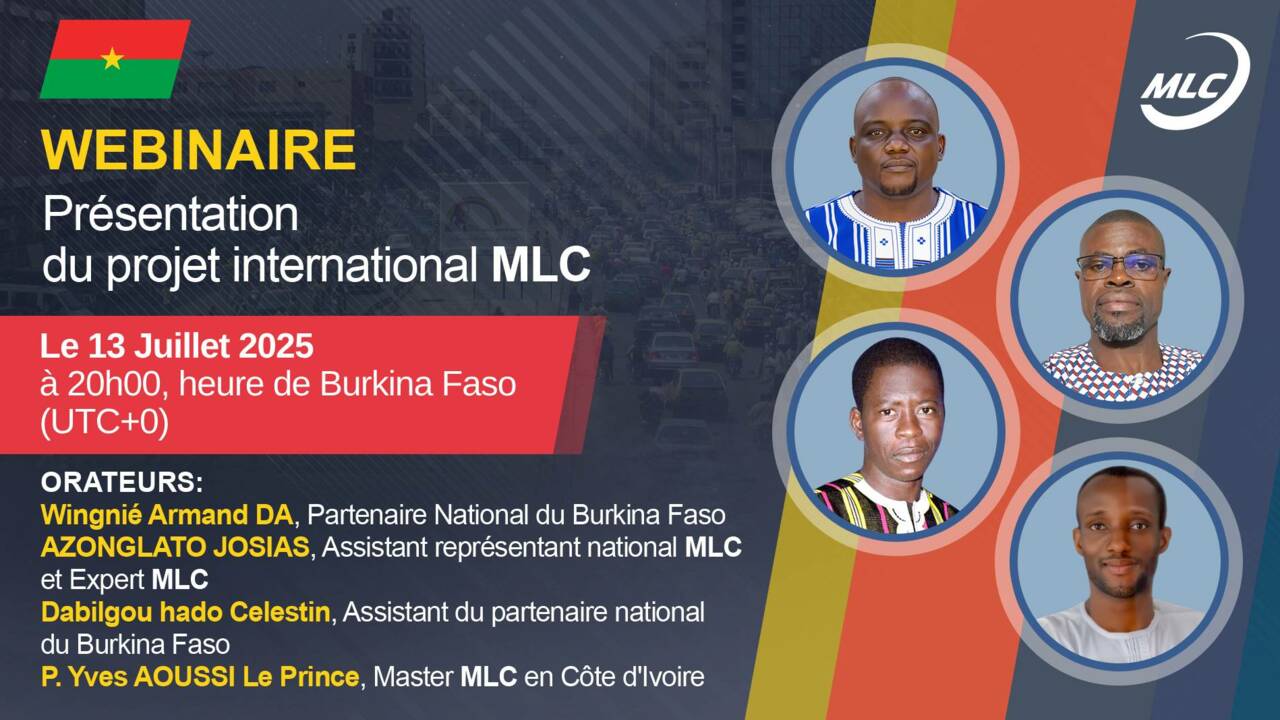 MLC

WEBINAIRE
Présentation du projet international MLC

Le 13 Juillet 2025
à 20h00, heure de Burkina Faso (UTC+0)

ORATEURS:
Wingnié Armand DA, Partenaire National du Burkina Faso
AZONGLATO JOSIAS, Assistant représentant national MLC et Expert MLC
Dabilgou hado Celestin, Assistant du partenaire national du Burkina Faso
P. Yves AOUSSI Le Prince, Master MLC en Côte d'Ivoire